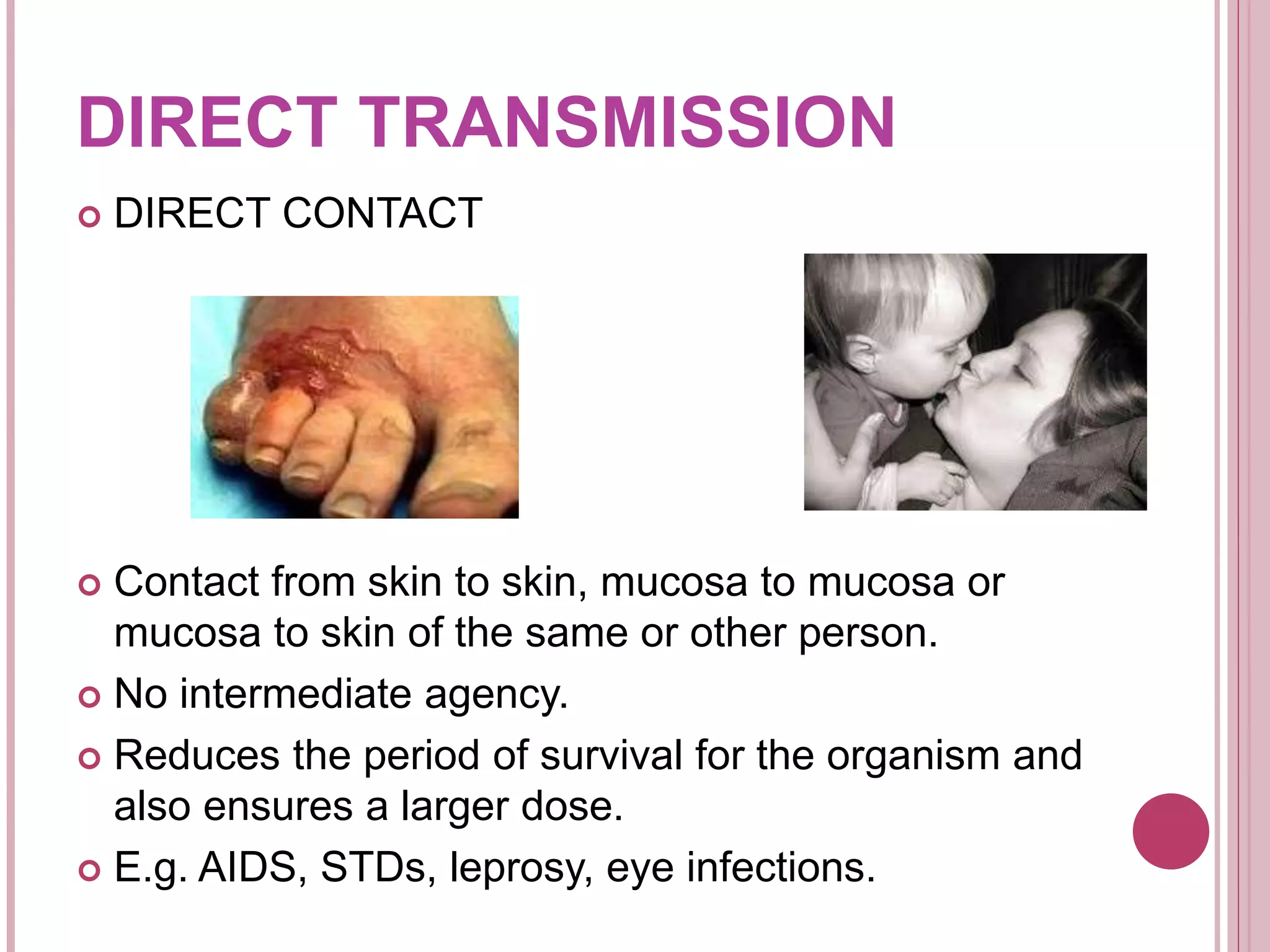 DIRECT TRANSMISSION

DIRECT CONTACT

Contact from skin to skin, mucosa to mucosa or mucosa to skin of the same or other person.

No intermediate agency.

Reduces the period of survival for the organism and also ensures a larger dose.

E.g. AIDS, STDs, leprosy, eye infections.